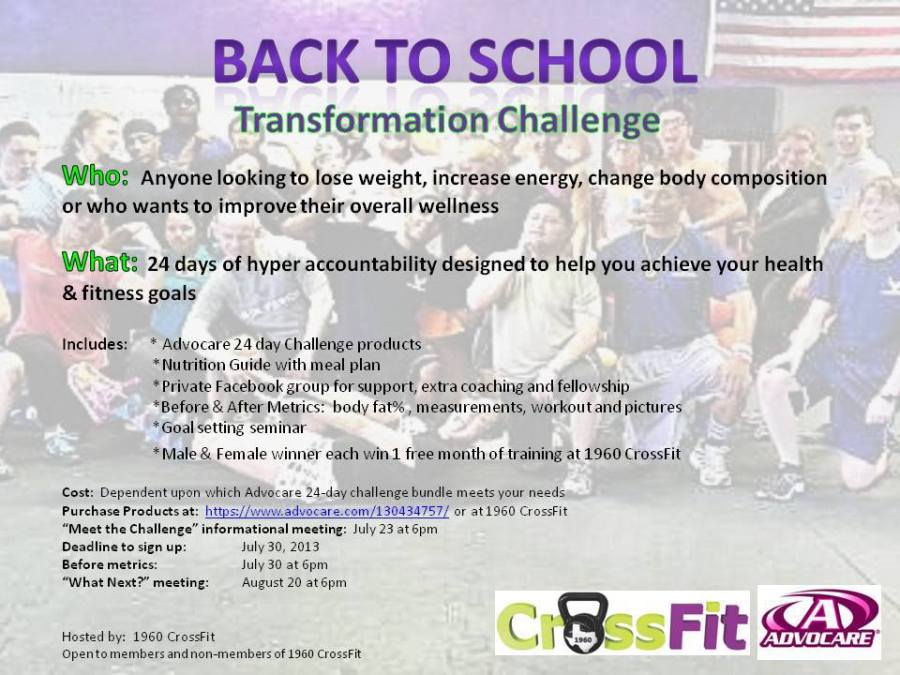 BACK TO SCHOOL
Transformation Challenge

Who: Anyone looking to lose weight, increase energy, change body composition or who wants to improve their overall wellness

What: 24 days of hyper accountability designed to help you achieve your health & fitness goals

Includes: * Advocare 24 day Challenge products
*Nutrition Guide with meal plan
*Private Facebook group for support, extra coaching and fellowship
*Before & After Metrics: body fat% , measurements, workout and pictures
*Goal setting seminar
*Male & Female winner each win 1 free month of training at 1960 CrossFit

Cost: Dependent upon which Advocare 24-day challenge bundle meets your needs
Purchase Products at: https://www.advocare.com/130434757/ or at 1960 CrossFit
"Meet the Challenge" informational meeting: July 23 at 6pm
Deadline to sign up: July 30, 2013
Before metrics: July 30 at 6pm
"What Next?" meeting: August 20 at 6pm

Hosted by: 1960 CrossFit
Open to members and non-members of 1960 CrossFit

CrossFit 1960

ADVOCARE